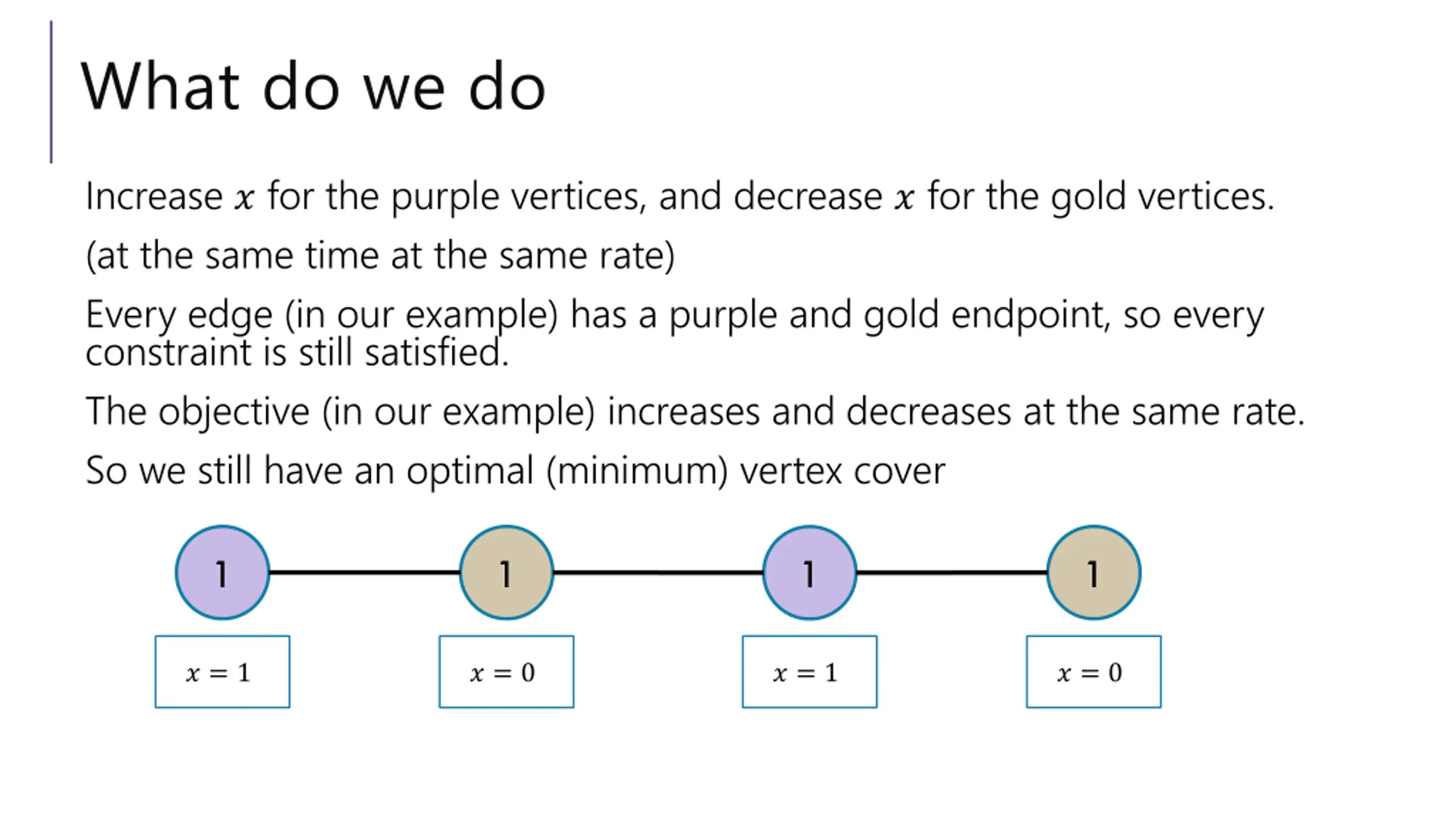 What do we do

Increase $x$ for the purple vertices, and decrease $x$ for the gold vertices.

(at the same time at the same rate)

Every edge (in our example) has a purple and gold endpoint, so every constraint is still satisfied.

The objective (in our example) increases and decreases at the same rate.

So we still have an optimal (minimum) vertex cover

1

1

1

1

$x = 1$

$x = 0$

$x = 1$

$x = 0$